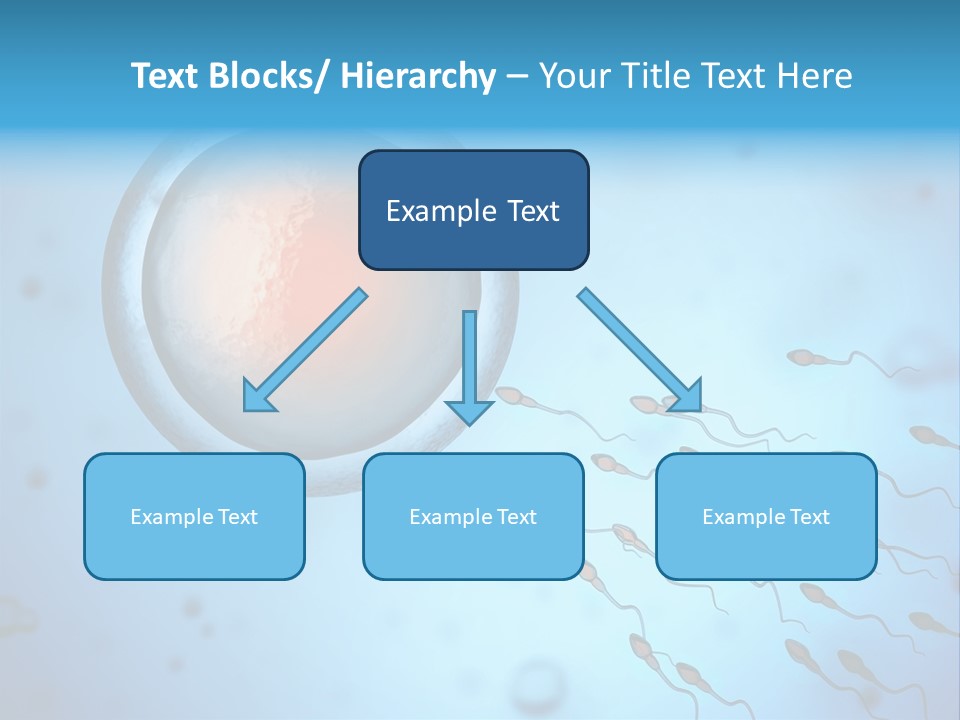 Text Blocks/ Hierarchy – Your Title Text Here

Example Text

Example Text

Example Text

Example Text